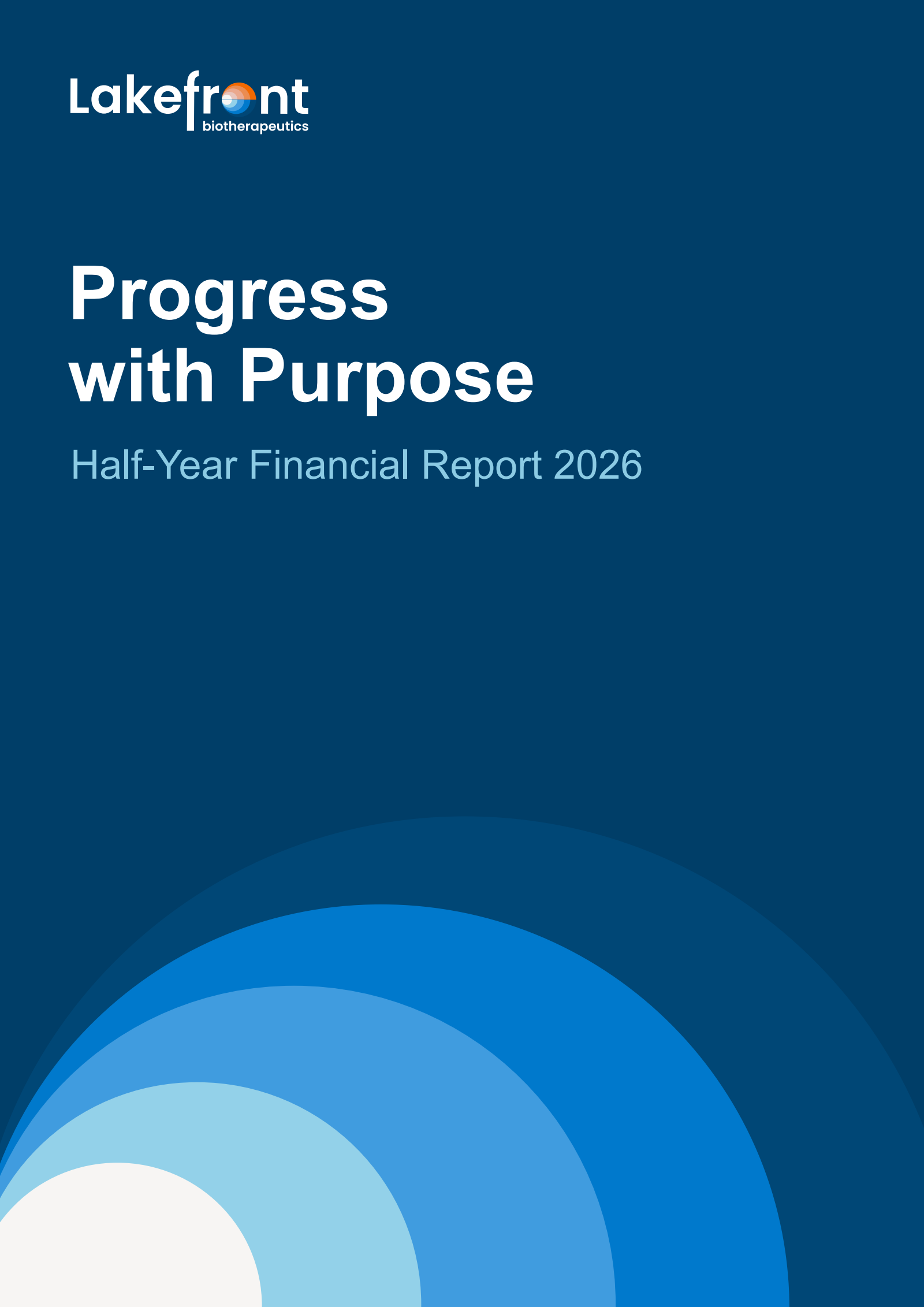 Lakefront
biotherapeutics

Progress with Purpose

Half-Year Financial Report 2026